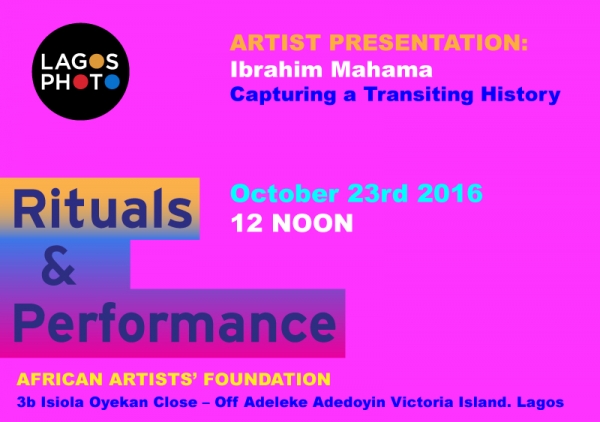 LAGOS PHOTO

ARTIST PRESENTATION:
Ibrahim Mahama
Capturing a Transiting History

Rituals & Performance

October 23rd 2016
12 NOON

AFRICAN ARTISTS' FOUNDATION
3b Isiola Oyekan Close – Off Adeleke Adedoyin Victoria Island. Lagos